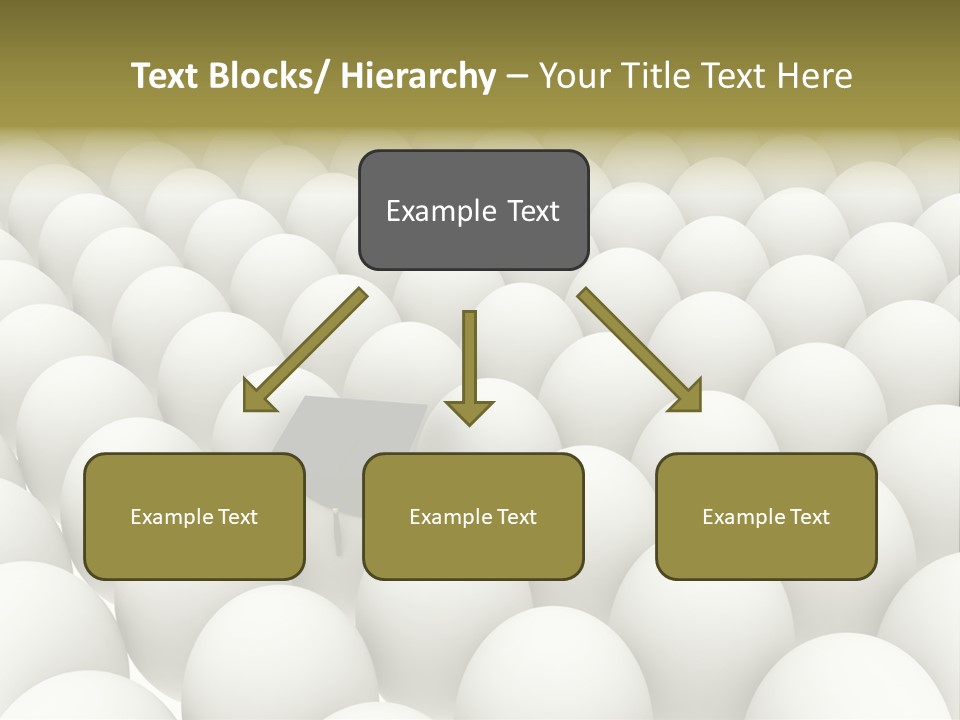 Text Blocks/ Hierarchy – Your Title Text Here

Example Text

Example Text

Example Text

Example Text